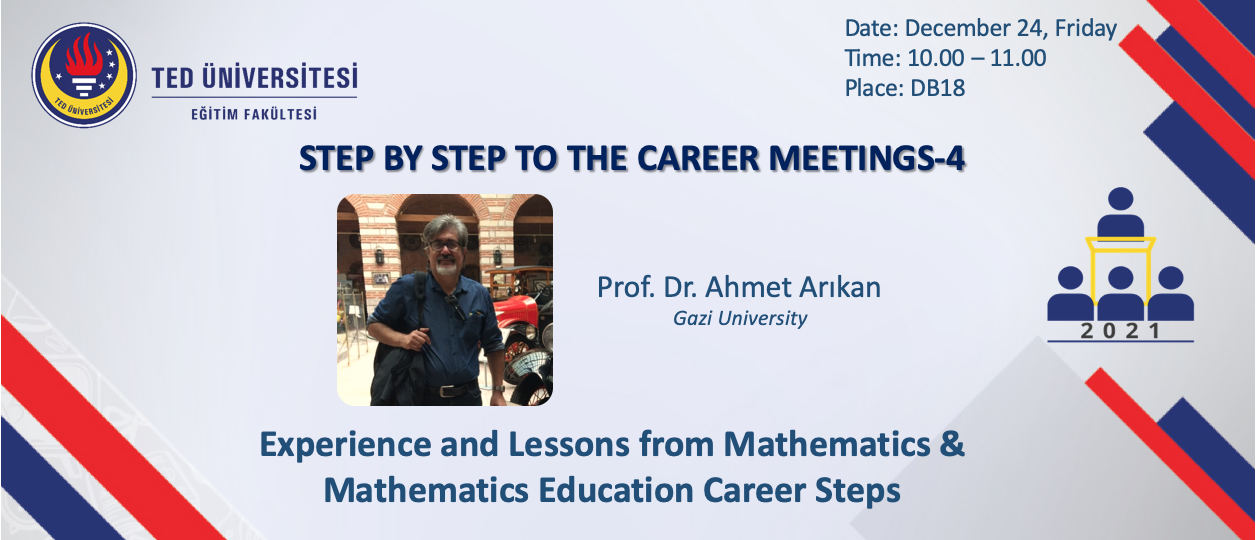 TED ÜNİVERSİTESİ

TED ÜNİVERSİTESİ
EĞİTİM FAKÜLTESİ

Date: December 24, Friday
Time: 10.00 – 11.00
Place: DB18

STEP BY STEP TO THE CAREER MEETINGS-4

Prof. Dr. Ahmet Arıkan
Gazi University

2021

Experience and Lessons from Mathematics & Mathematics Education Career Steps